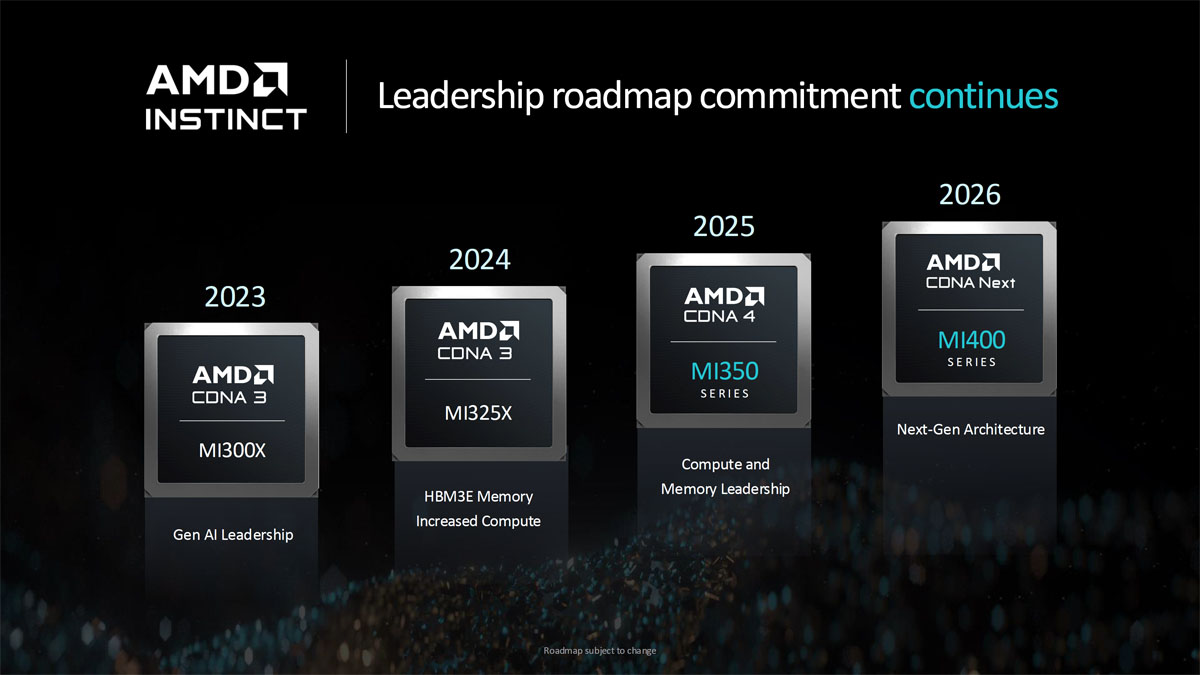 AMD INSTINCT

Leadership roadmap commitment continues

2023

AMD CDNA 3

MI300X

Gen AI Leadership

2024

AMD CDNA 3

MI325X

HBM3E Memory Increased Compute

2025

AMD CDNA 4

MI350 SERIES

Compute and Memory Leadership

2026

AMD CDNA Next

MI400 SERIES

Next-Gen Architecture

Roadmap subject to change